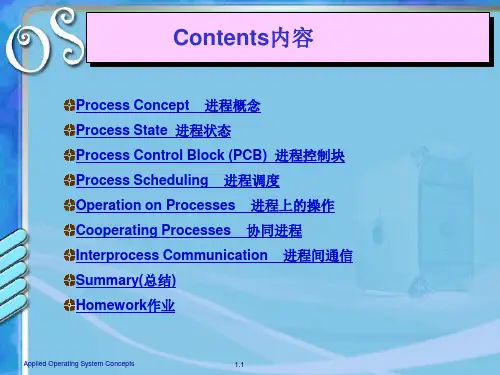 OS

Contents内容

Process Concept 进程概念
Process State 进程状态
Process Control Block (PCB) 进程控制块
Process Scheduling 进程调度
Operation on Processes 进程上的操作
Cooperating Processes 协同进程
Interprocess Communication 进程间通信
Summary(总结)
Homework作业

Applied Operating System Concepts

1.1